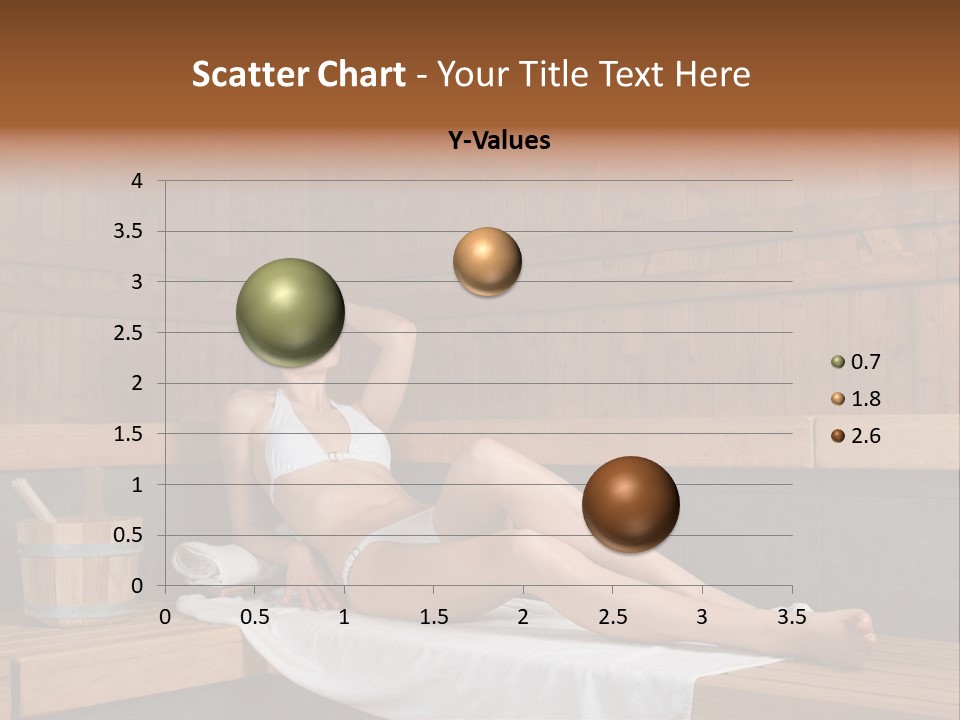 Scatter Chart - Your Title Text Here

Y-Values

4
3.5
3
2.5
2
1.5
1
0.5
0

0 0.5 1 1.5 2 2.5 3 3.5

0.7
1.8
2.6